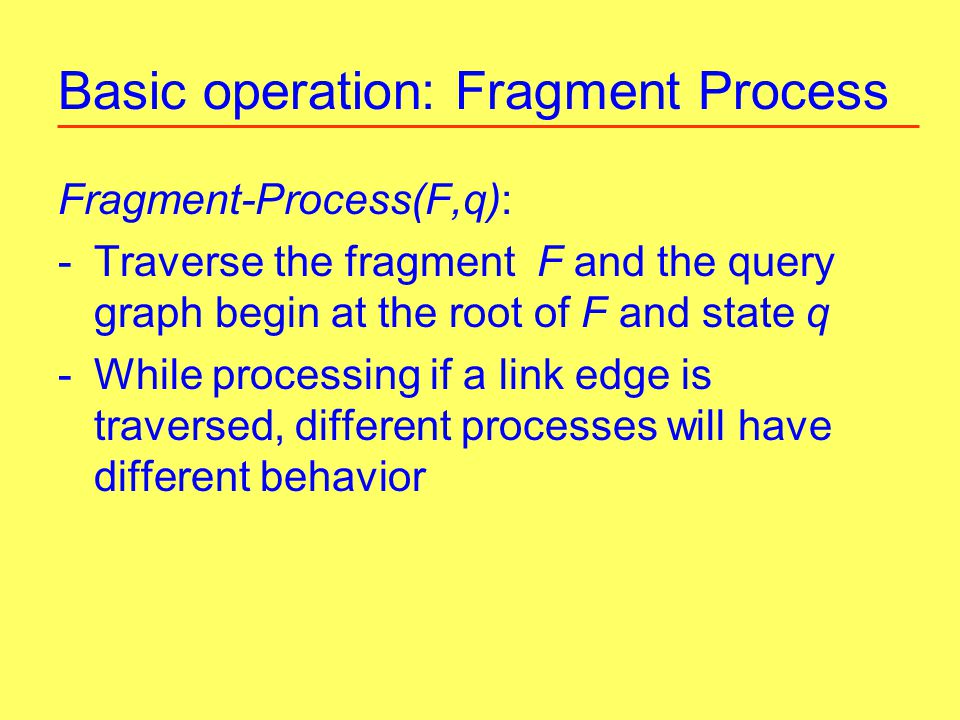 Basic operation: Fragment Process

Fragment-Process(F,q):

- Traverse the fragment F and the query graph begin at the root of F and state q
- While processing if a link edge is traversed, different processes will have different behavior